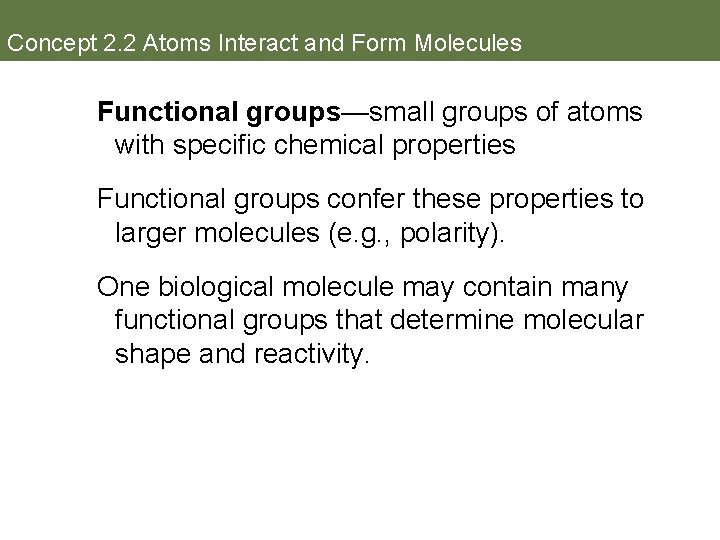 Concept 2.2 Atoms Interact and Form Molecules

Functional groups—small groups of atoms with specific chemical properties

Functional groups confer these properties to larger molecules (e.g., polarity).

One biological molecule may contain many functional groups that determine molecular shape and reactivity.